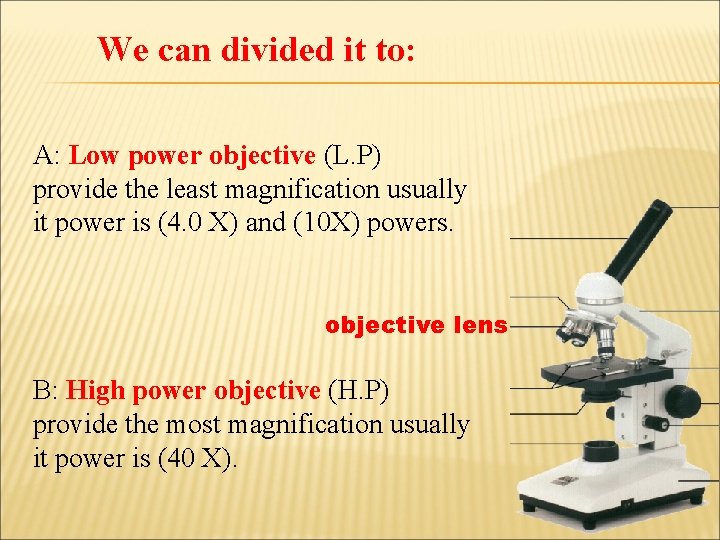 We can divided it to:

A: Low power objective (L.P) provide the least magnification usually it power is (4.0 X) and (10X) powers.

objective lens

B: High power objective (H.P) provide the most magnification usually it power is (40 X).